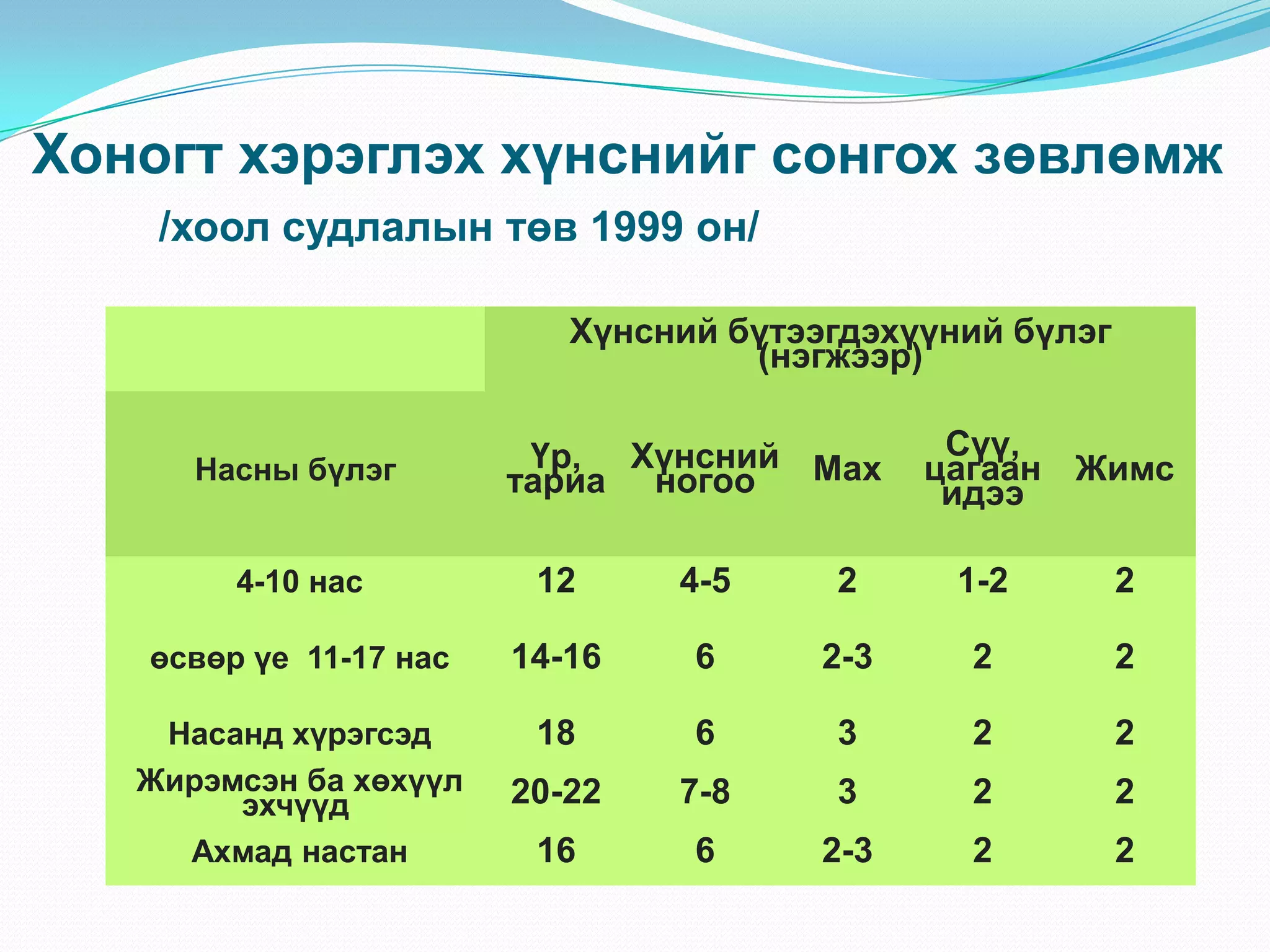 Хоногт хэрэглэх хүнснийг сонгох зөвлөмж

/хоол судлалын төв 1999 он/

| | Хүнсний бүтээгдэхүүний бүлэг (нэгжээр) | | | | |
|---|---|---|---|---|---|
| Насны бүлэг | Үр, тариа | Хүнсний ногоо | Мах | Сүү, цагаан идээ | Жимс |
| 4-10 нас | 12 | 4-5 | 2 | 1-2 | 2 |
| өсвөр үе 11-17 нас | 14-16 | 6 | 2-3 | 2 | 2 |
| Насанд хүрэгсэд | 18 | 6 | 3 | 2 | 2 |
| Жирэмсэн ба хөхүүл эхчүүд | 20-22 | 7-8 | 3 | 2 | 2 |
| Ахмад настан | 16 | 6 | 2-3 | 2 | 2 |